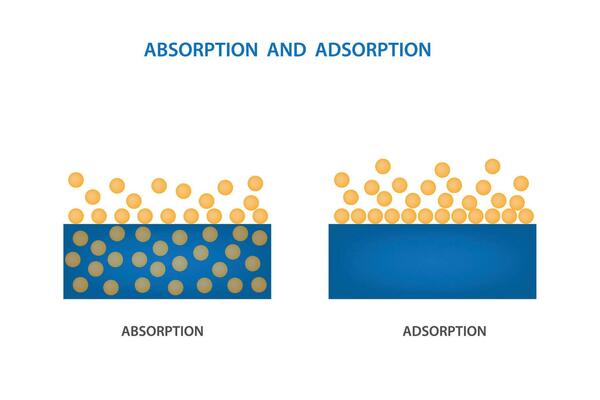 ABSORPTION AND ADSORPTION

ABSORPTION

ADSORPTION